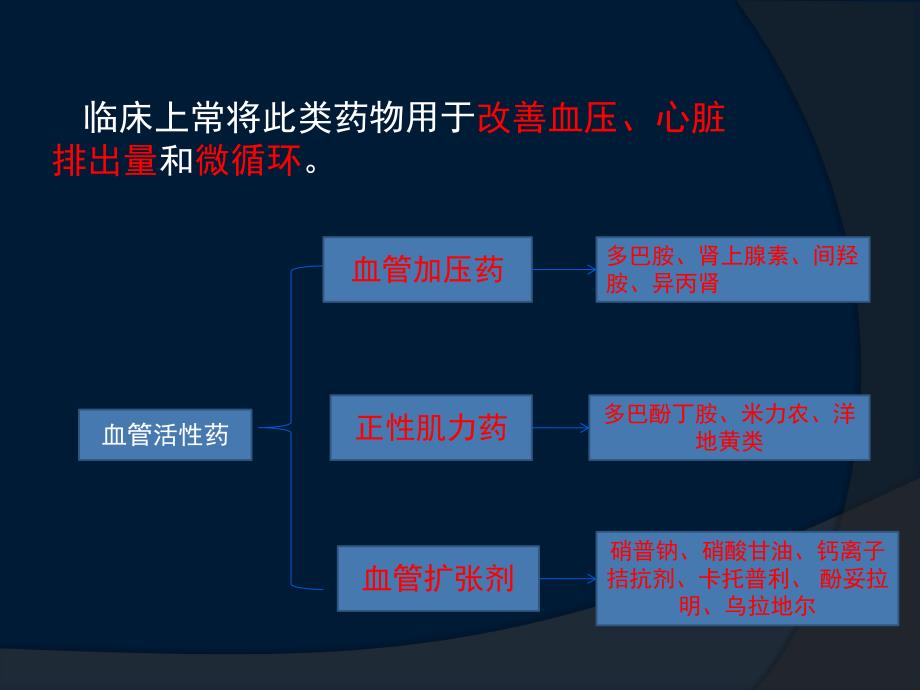 临床上常将此类药物用于改善血压、心脏排出量和微循环。

血管活性药

血管加压药

多巴胺、肾上腺素、间羟胺、异丙肾

正性肌力药

多巴酚丁胺、米力农、洋地黄类

血管扩张剂

硝普钠、硝酸甘油、钙离子拮抗剂、卡托普利、酚妥拉明、乌拉地尔